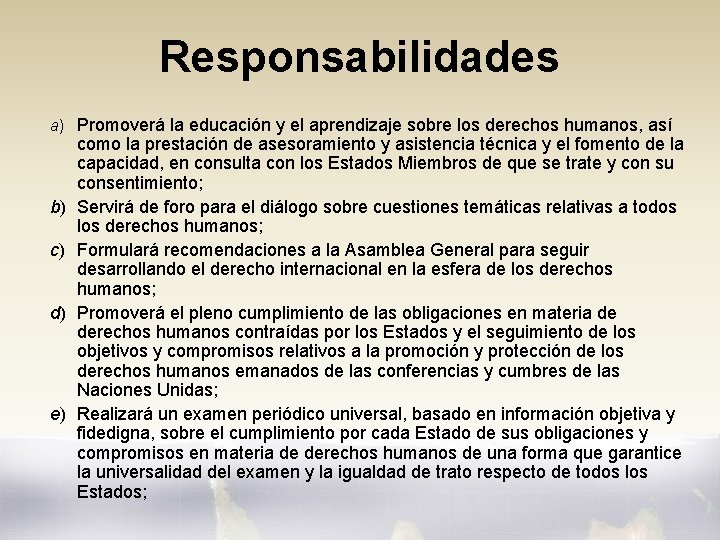 Responsabilidades

a) Promoverá la educación y el aprendizaje sobre los derechos humanos, así como la prestación de asesoramiento y asistencia técnica y el fomento de la capacidad, en consulta con los Estados Miembros de que se trate y con su consentimiento;

b) Servirá de foro para el diálogo sobre cuestiones temáticas relativas a todos los derechos humanos;

c) Formulará recomendaciones a la Asamblea General para seguir desarrollando el derecho internacional en la esfera de los derechos humanos;

d) Promoverá el pleno cumplimiento de las obligaciones en materia de derechos humanos contraídas por los Estados y el seguimiento de los objetivos y compromisos relativos a la promoción y protección de los derechos humanos emanados de las conferencias y cumbres de las Naciones Unidas;

e) Realizará un examen periódico universal, basado en información objetiva y fidedigna, sobre el cumplimiento por cada Estado de sus obligaciones y compromisos en materia de derechos humanos de una forma que garantice la universalidad del examen y la igualdad de trato respecto de todos los Estados;